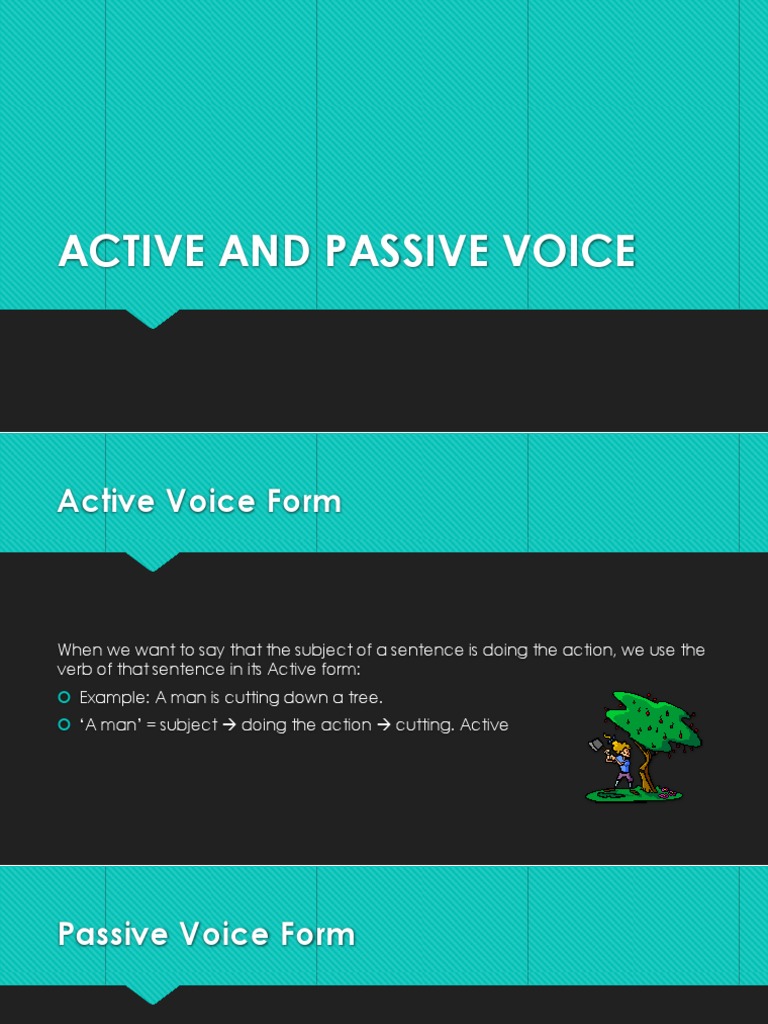 ACTIVE AND PASSIVE VOICE

Active Voice Form

When we want to say that the subject of a sentence is doing the action, we use the verb of that sentence in its Active form:

Example: A man is cutting down a tree.

'A man' = subject → doing the action → cutting. Active

Passive Voice Form